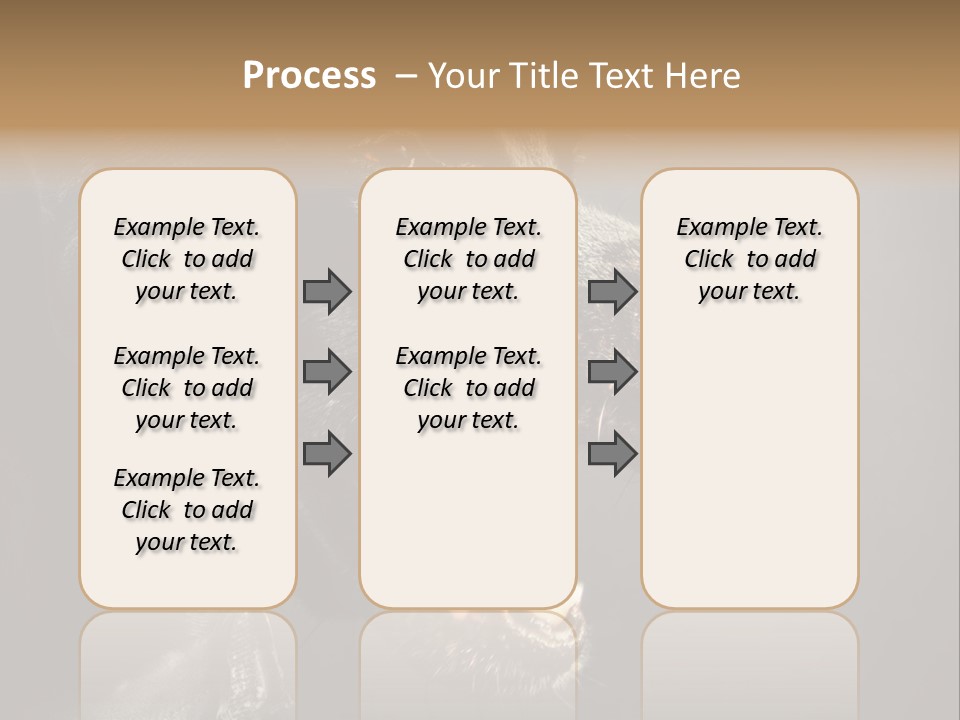 Process – Your Title Text Here

Example Text. Click to add your text.

Example Text. Click to add your text.

Example Text. Click to add your text.

Example Text. Click to add your text.

Example Text. Click to add your text.

Example Text. Click to add your text.